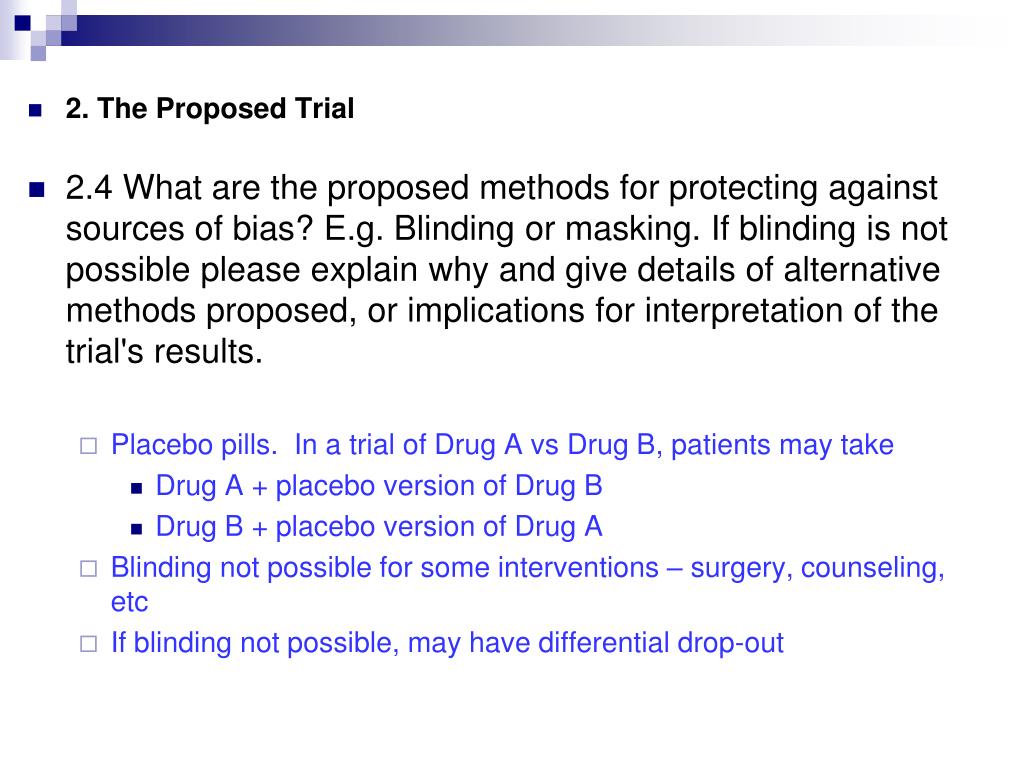 2. The Proposed Trial

2.4 What are the proposed methods for protecting against sources of bias? E.g. Blinding or masking. If blinding is not possible please explain why and give details of alternative methods proposed, or implications for interpretation of the trial's results.

Placebo pills. In a trial of Drug A vs Drug B, patients may take

Drug A + placebo version of Drug B

Drug B + placebo version of Drug A

Blinding not possible for some interventions – surgery, counseling, etc

If blinding not possible, may have differential drop-out